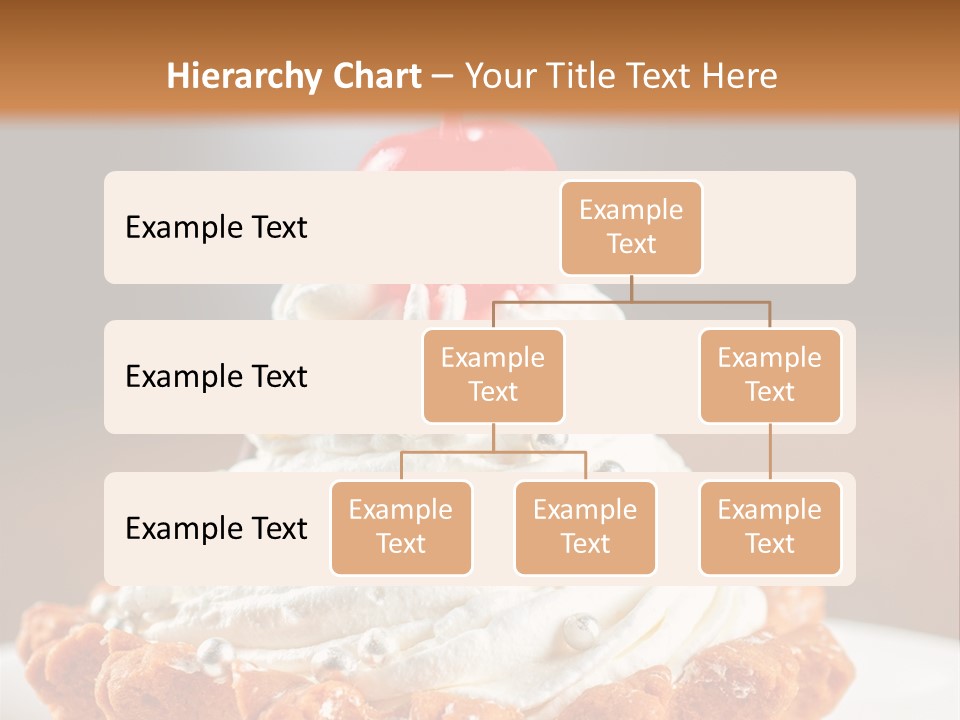 Hierarchy Chart – Your Title Text Here

Example Text

Example Text

Example Text

Example Text

Example Text

Example Text

Example Text

Example Text

Example Text